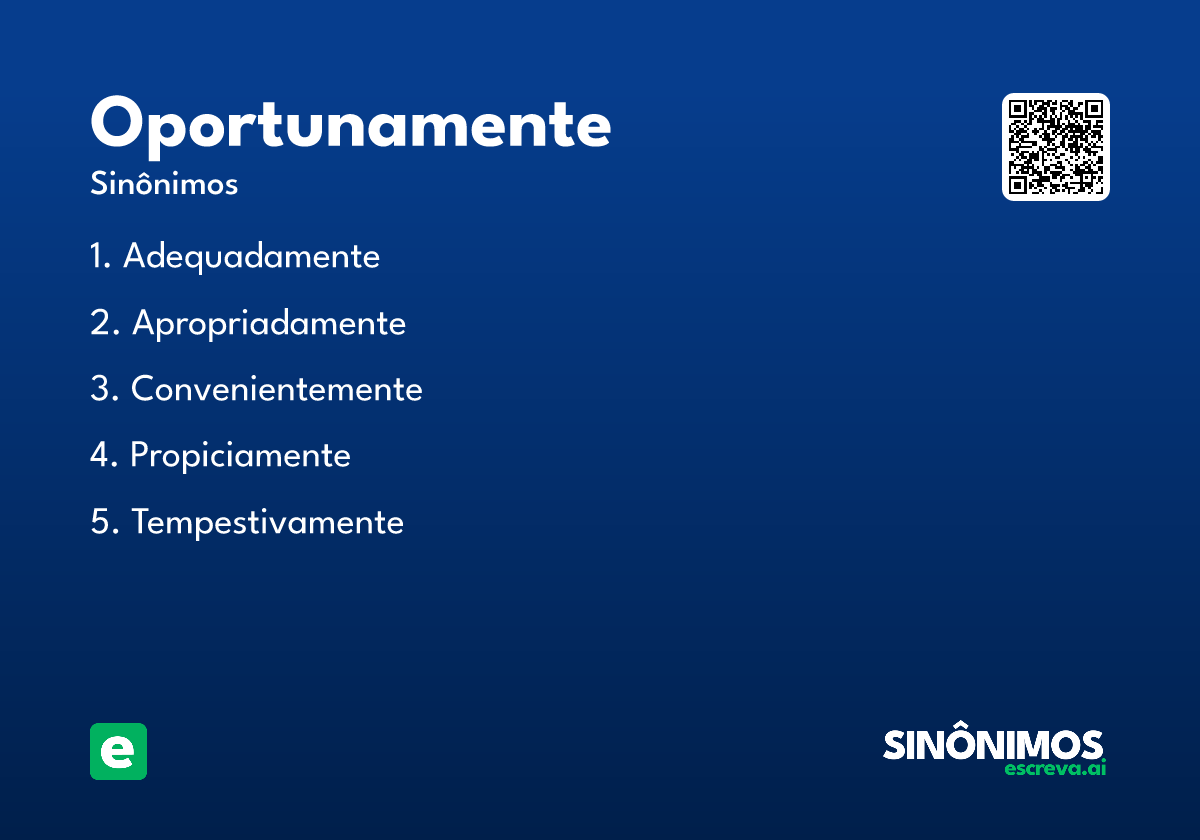 Oportunamente
Sinônimos

1. Adequadamente

2. Apropriadamente

3. Convenientemente

4. Propiciamente

5. Tempestivamente

e

SINÔNIMOS
escreva.ai